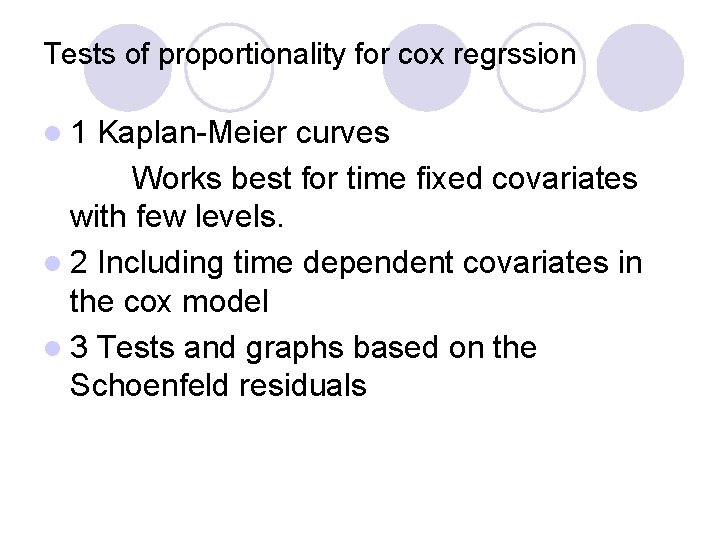 Tests of proportionality for cox regrssion

1 Kaplan-Meier curves

Works best for time fixed covariates with few levels.

2 Including time dependent covariates in the cox model

3 Tests and graphs based on the Schoenfeld residuals